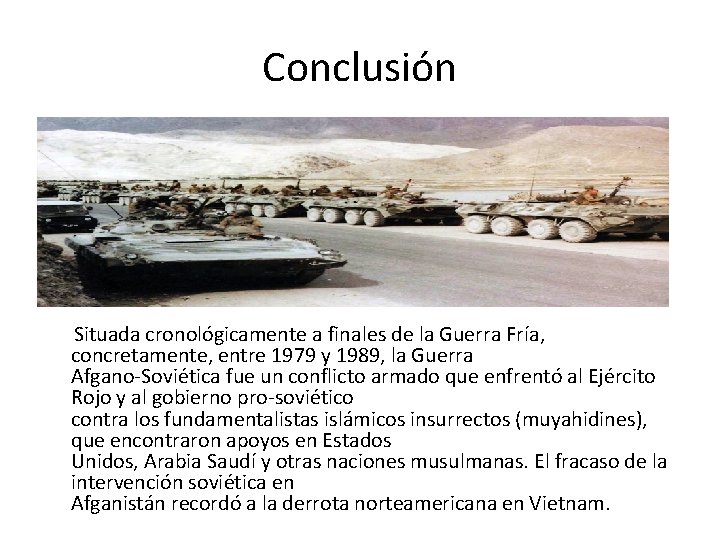 Conclusión

Situada cronológicamente a finales de la Guerra Fría, concretamente, entre 1979 y 1989, la Guerra Afgano-Soviética fue un conflicto armado que enfrentó al Ejército Rojo y al gobierno pro-soviético contra los fundamentalistas islámicos insurrectos (muyahidines), que encontraron apoyos en Estados Unidos, Arabia Saudí y otras naciones musulmanas. El fracaso de la intervención soviética en Afganistán recordó a la derrota norteamericana en Vietnam.